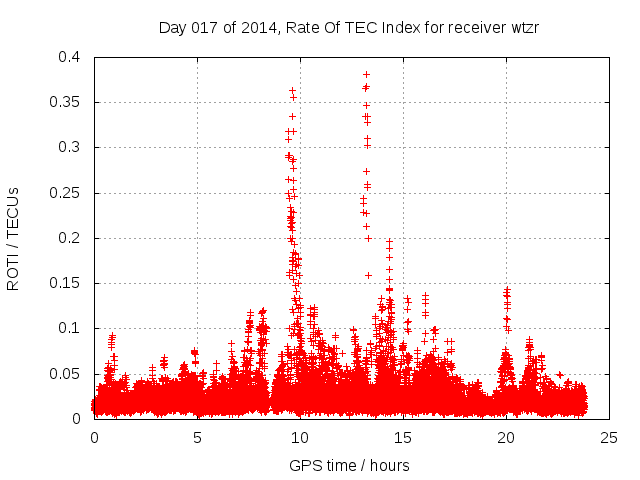 Day 017 of 2014, Rate Of TEC Index for receiver wtzr

ROTI / TECUs

0.4
0.35
0.3
0.25
0.2
0.15
0.1
0.05
0

0
5
10
15
20
25

GPS time / hours